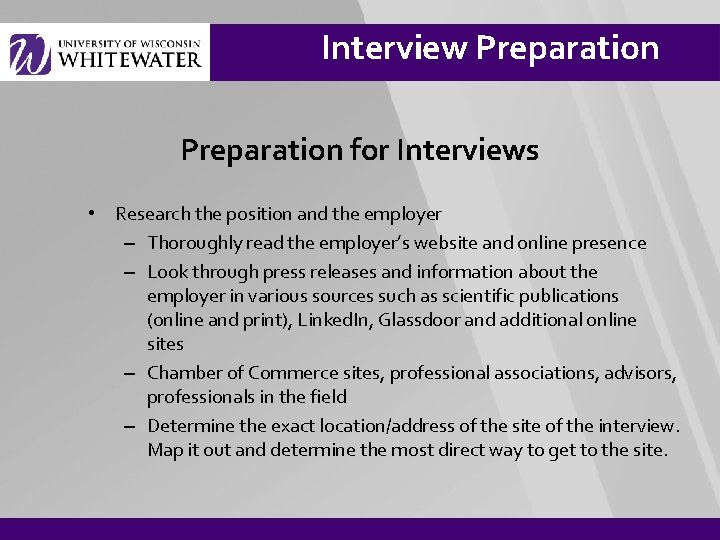 UNIVERSITY OF WISCONSIN
WHITEWATER

Interview Preparation

Preparation for Interviews

• Research the position and the employer
– Thoroughly read the employer's website and online presence
– Look through press releases and information about the employer in various sources such as scientific publications (online and print), LinkedIn, Glassdoor and additional online sites
– Chamber of Commerce sites, professional associations, advisors, professionals in the field
– Determine the exact location/address of the site of the interview. Map it out and determine the most direct way to get to the site.